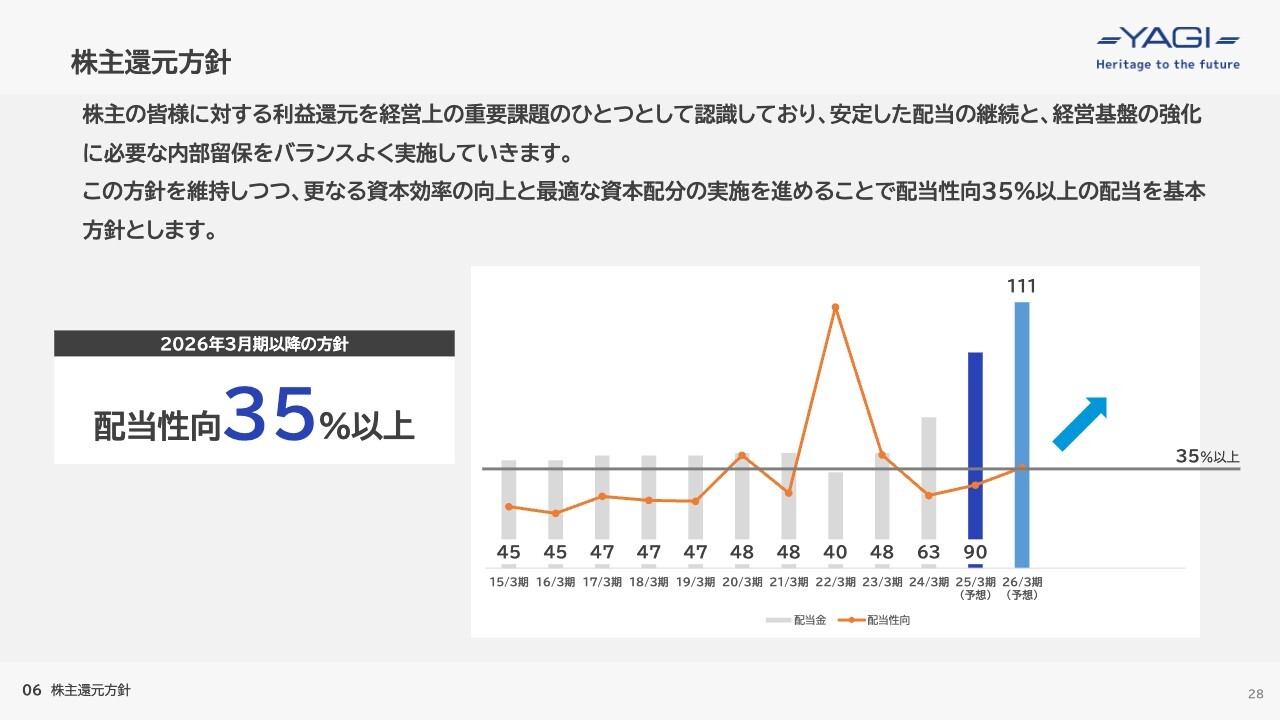 株主還元方針

YAGI
Heritage to the future

株主の皆様に対する利益還元を経営上の重要課題のひとつとして認識しており、安定した配当の継続と、経営基盤の強化に必要な内部留保をバランスよく実施していきます。
この方針を維持しつつ、更なる資本効率の向上と最適な資本配分の実施を進めることで配当性向35%以上の配当を基本方針とします。

2026年3月期以降の方針
配当性向35%以上

111
35%以上
45 45 47 47 47 48 48 40 48 63 90
15/3期 16/3期 17/3期 18/3期 19/3期 20/3期 21/3期 22/3期 23/3期 24/3期 25/3期 (予想) 26/3期 (予想)
配当金 配当性向

06 株主還元方針
28